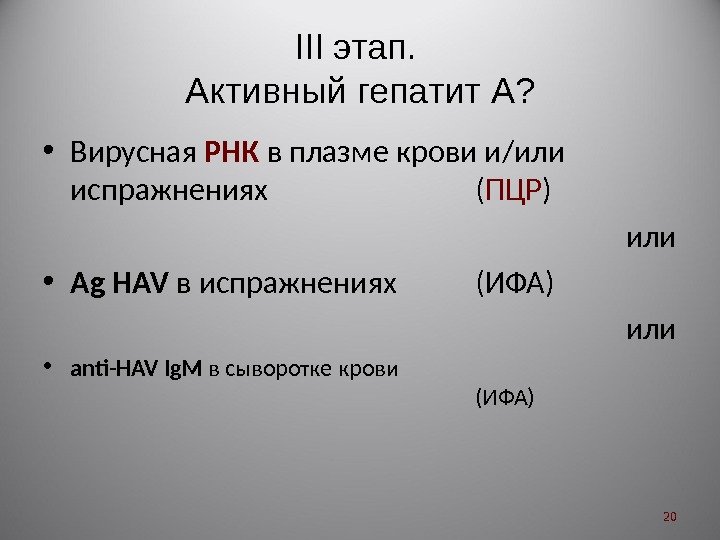 III этап.
Активный гепатит А?

• Вирусная РНК в плазме крови и/или испражнениях (ПЦР)

или

• Ag HAV в испражнениях (ИФА)

или

• anti-HAV IgM в сыворотке крови (ИФА)

20